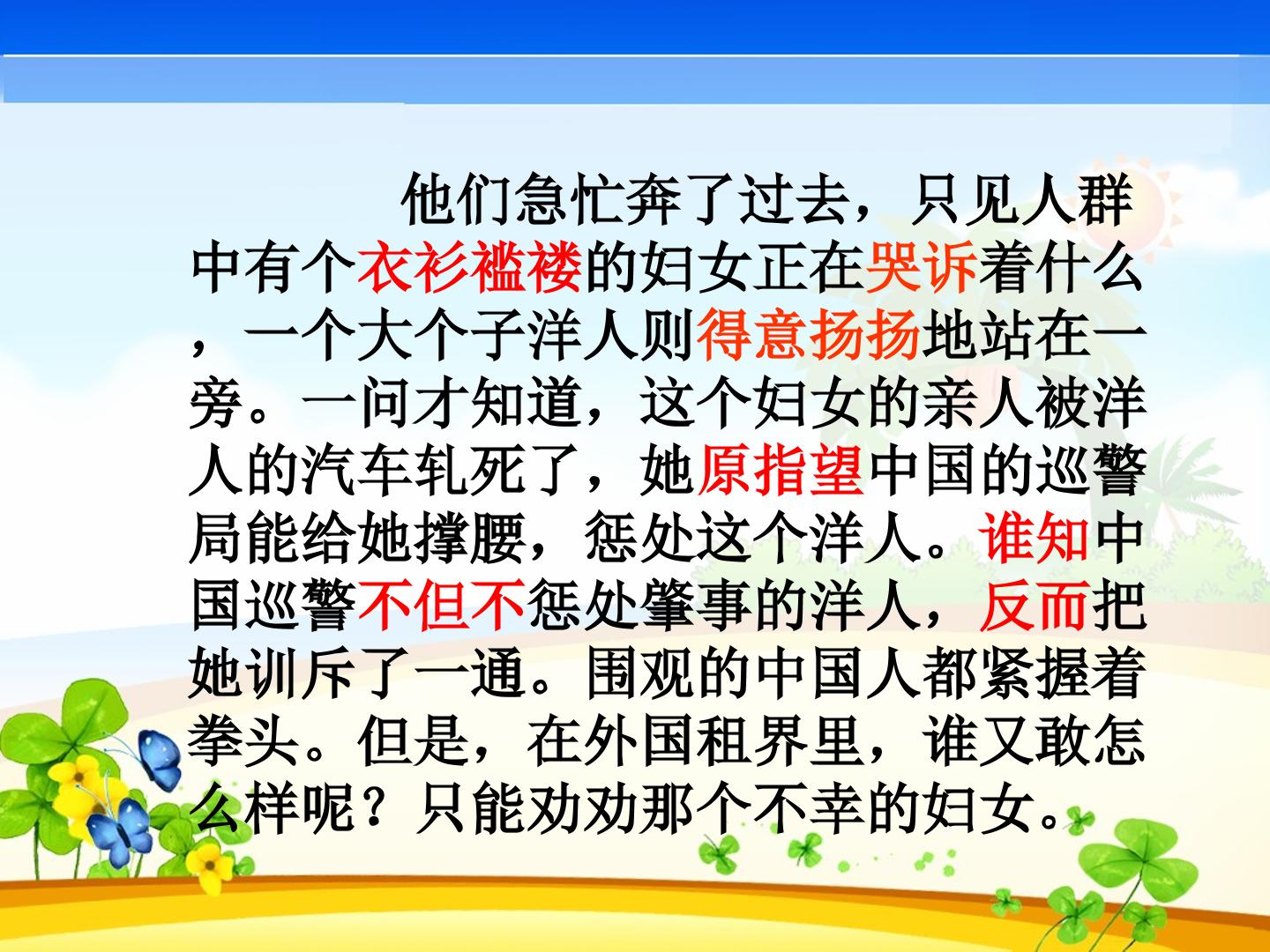 他们急忙奔了过去，只见人群中有个衣衫褴褛的妇女正在哭诉着什么，一个大个子洋人则得意扬扬地站在一旁。一问才知道，这个妇女的亲人被洋人的汽车轧死了，她原指望中国的巡警局能给她撑腰，惩处这个洋人。谁知中国巡警不但不惩处肇事的洋人，反而把她训斥了一通。围观的中国人都紧握着拳头。但是，在外国租界里，谁又敢怎么样呢？只能劝劝那个不幸的妇女。